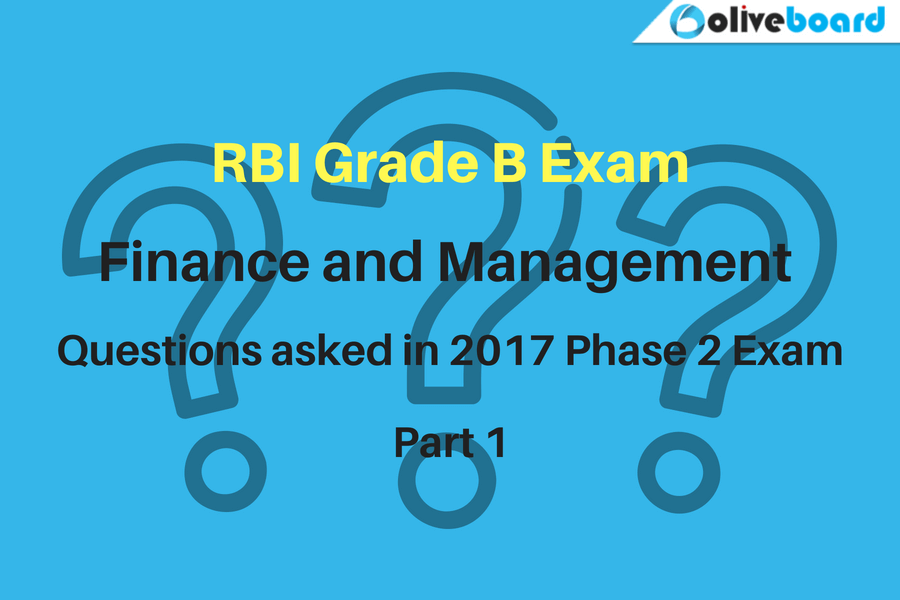 oliveboard

RBI Grade B Exam

Finance and Management

Questions asked in 2017 Phase 2 Exam

Part 1